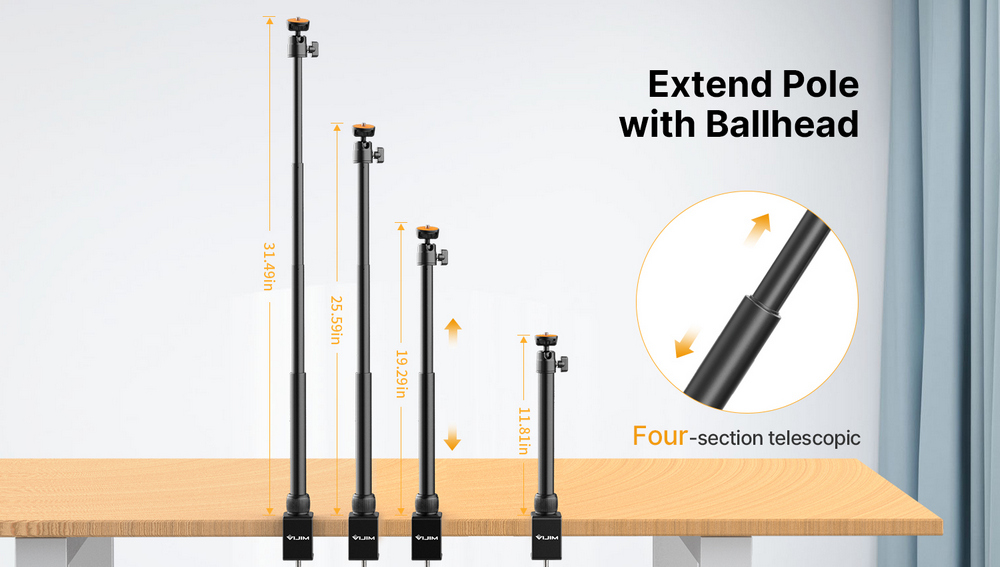 Extend Pole with Ballhead

31.49in

25.59in

19.29in

11.81in

Four-section telescopic

VIJIM

VIJIM

VIJIM

VIJIM